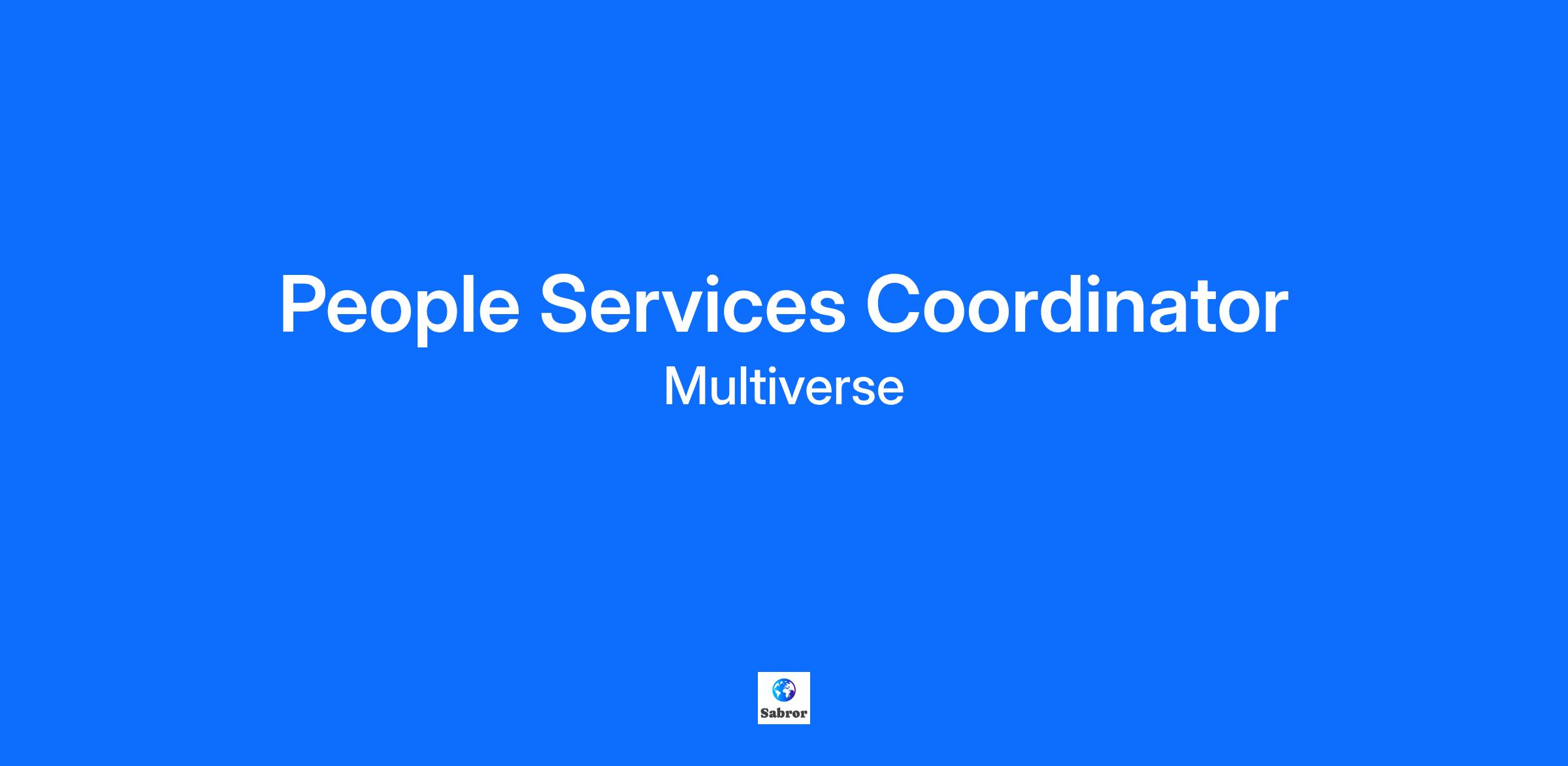 People Services Coordinator

Multiverse

Sabror